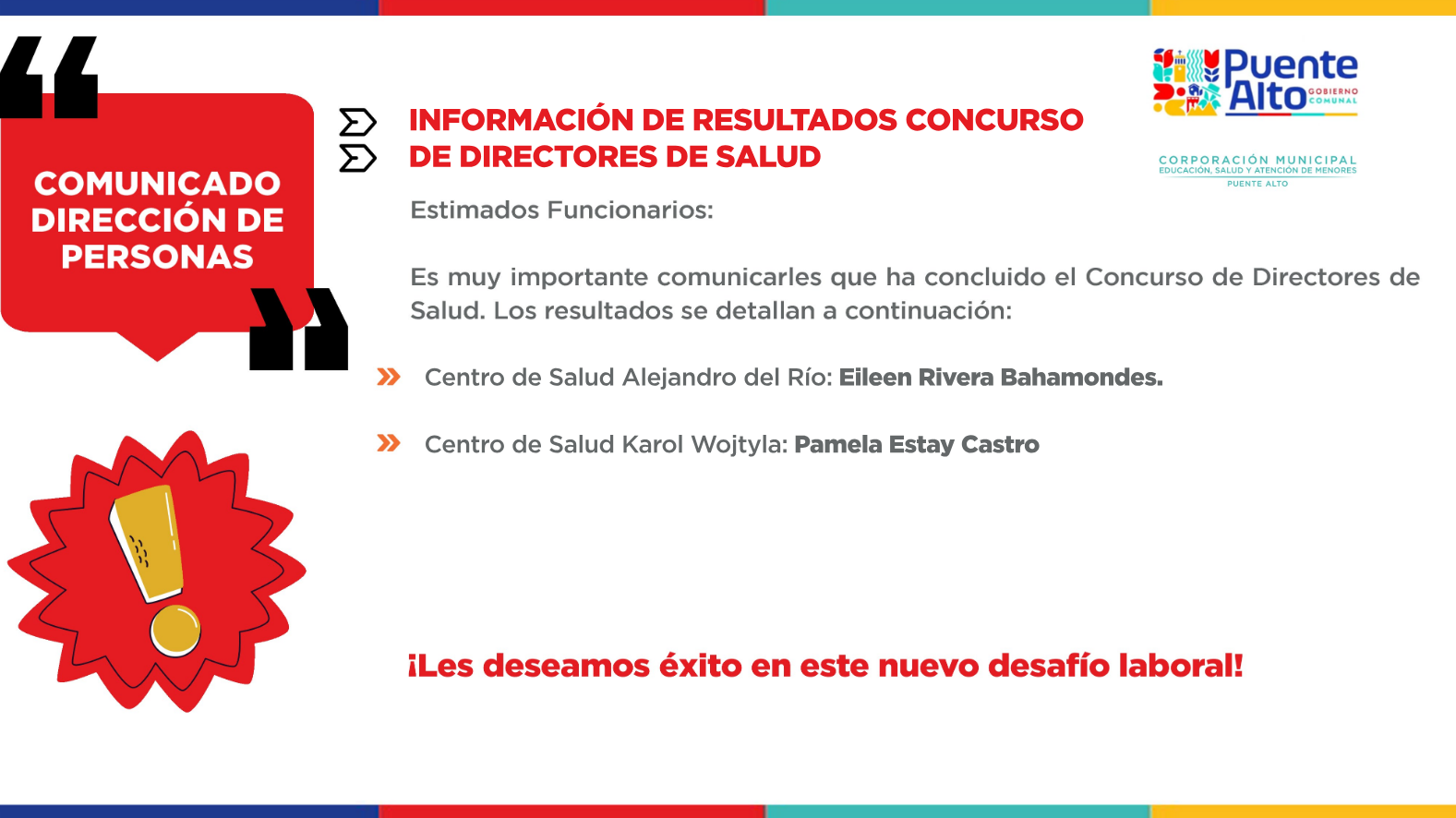 COMUNICADO DIRECCIÓN DE PERSONAS

INFORMACIÓN DE RESULTADOS CONCURSO DE DIRECTORES DE SALUD

Puente Alto GOBIERNO COMUNAL

CORPORACIÓN MUNICIPAL
EDUCACIÓN, SALUD Y ATENCIÓN DE MENORES
PUENTE ALTO

Estimados Funcionarios:

Es muy importante comunicarles que ha concluido el Concurso de Directores de Salud. Los resultados se detallan a continuación:

Centro de Salud Alejandro del Río: Eileen Rivera Bahamondes.

Centro de Salud Karol Wojtyla: Pamela Estay Castro

¡Les deseamos éxito en este nuevo desafío laboral!